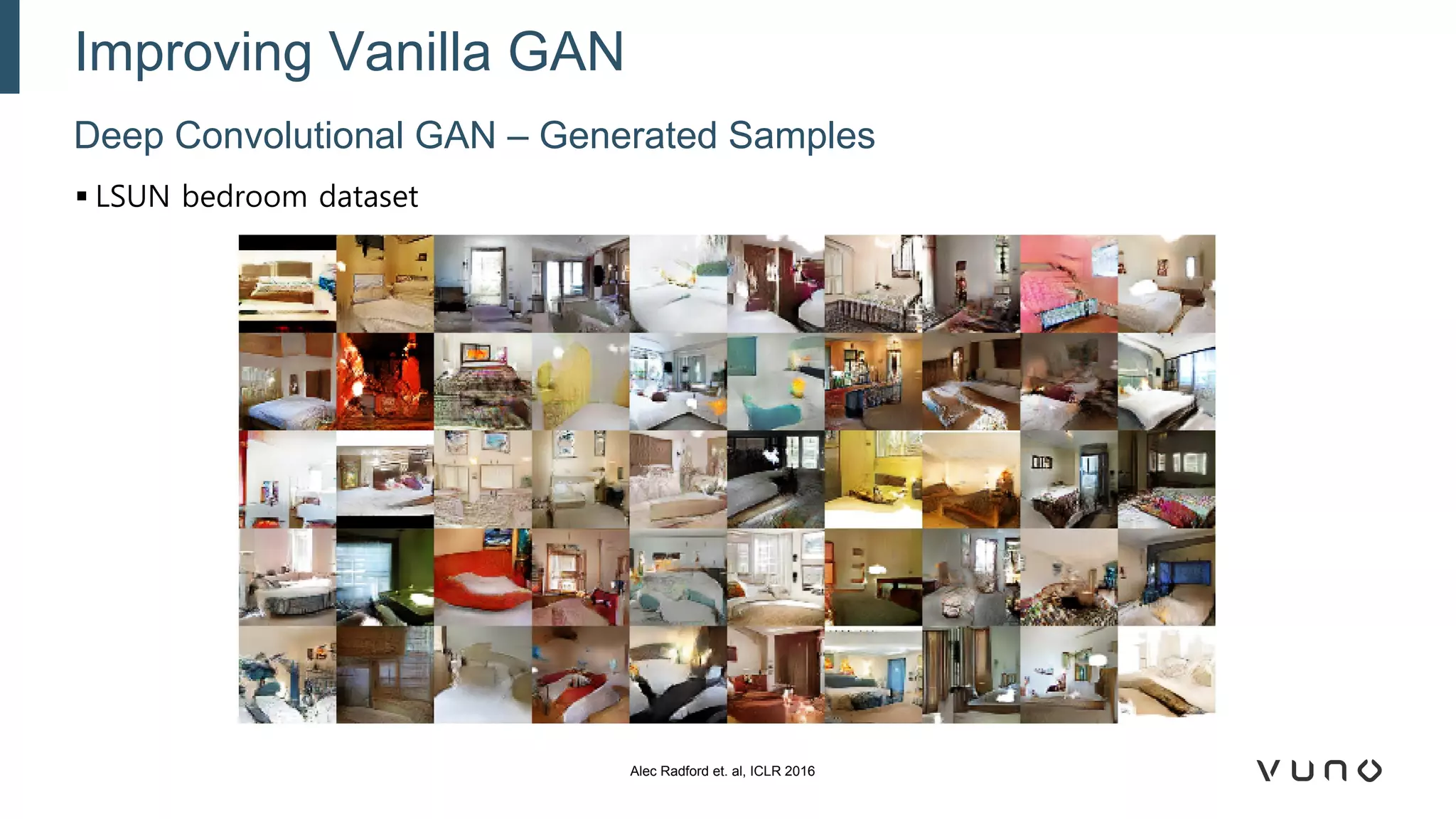 Improving Vanilla GAN

Deep Convolutional GAN – Generated Samples

▪ LSUN bedroom dataset

Alec Radford et. al, ICLR 2016

VUNO